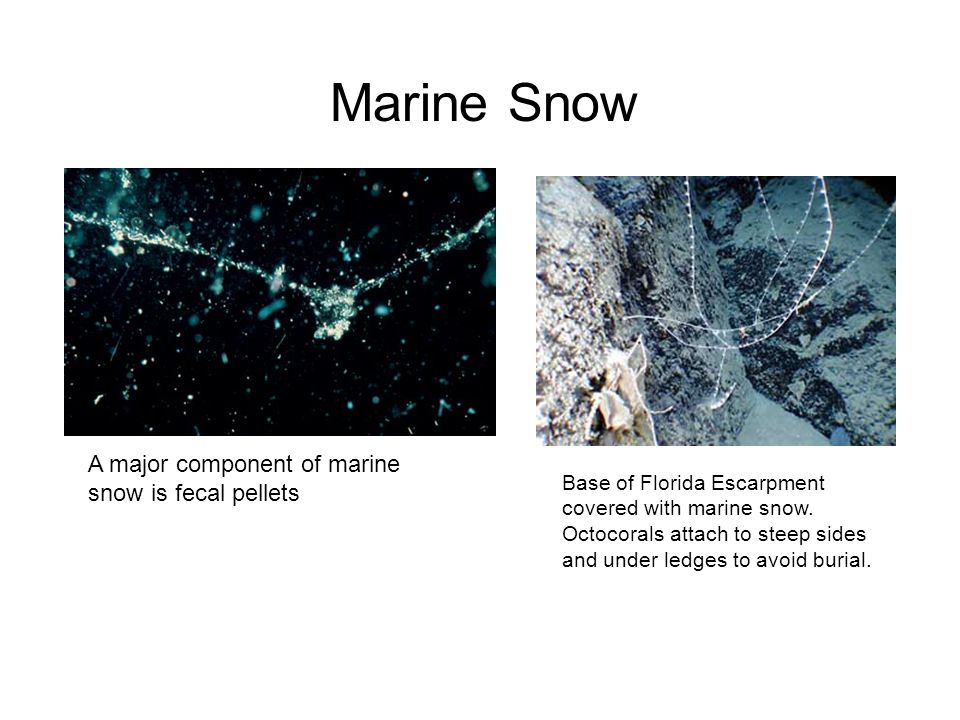 Marine Snow

A major component of marine snow is fecal pellets

Base of Florida Escarpment covered with marine snow. Octocorals attach to steep sides and under ledges to avoid burial.